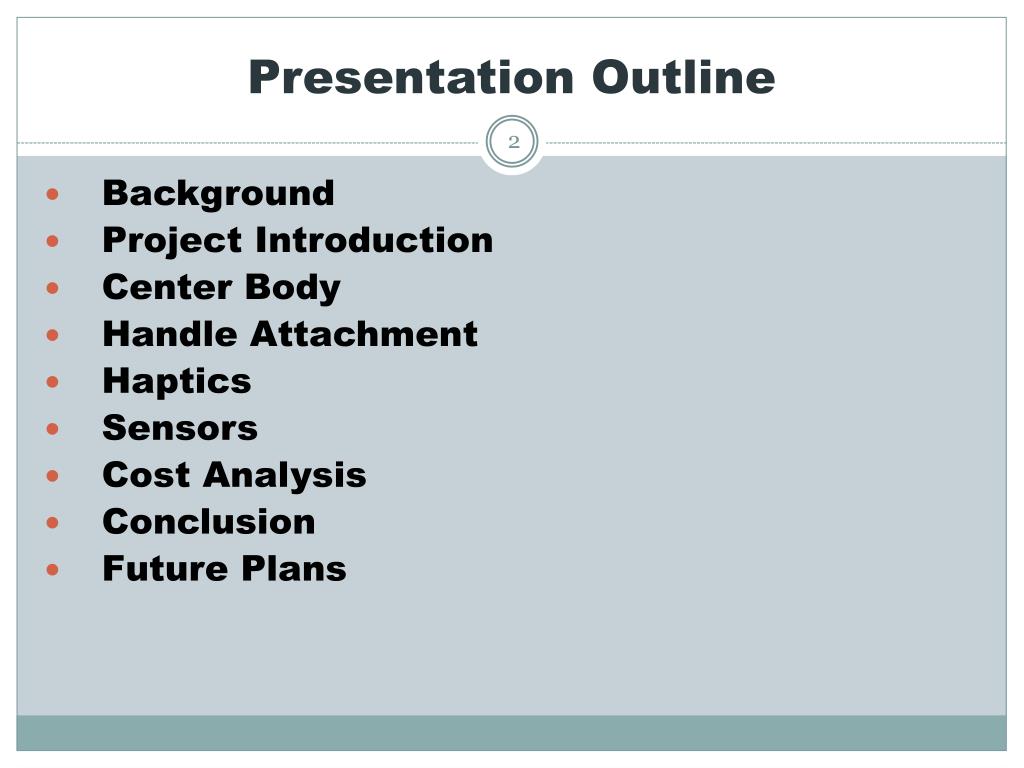 Presentation Outline

2

- Background
- Project Introduction
- Center Body
- Handle Attachment
- Haptics
- Sensors
- Cost Analysis
- Conclusion
- Future Plans